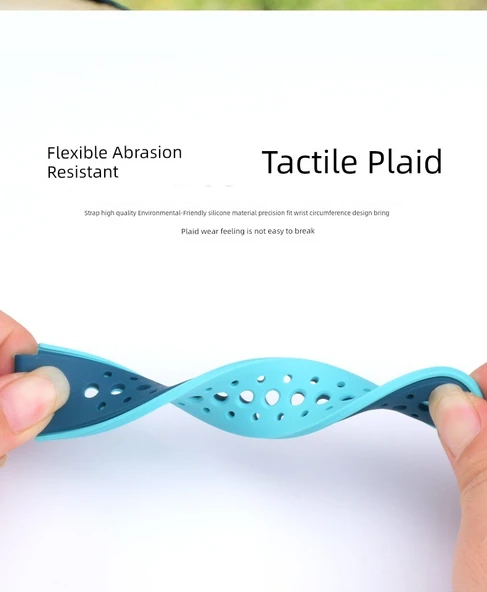 Flexible Abrasion Resistant

Tactile Plaid

Strap high quality Environmental-Friendly silicone material precision fit wrist circumference design bring

Plaid wear feeling is not easy to break